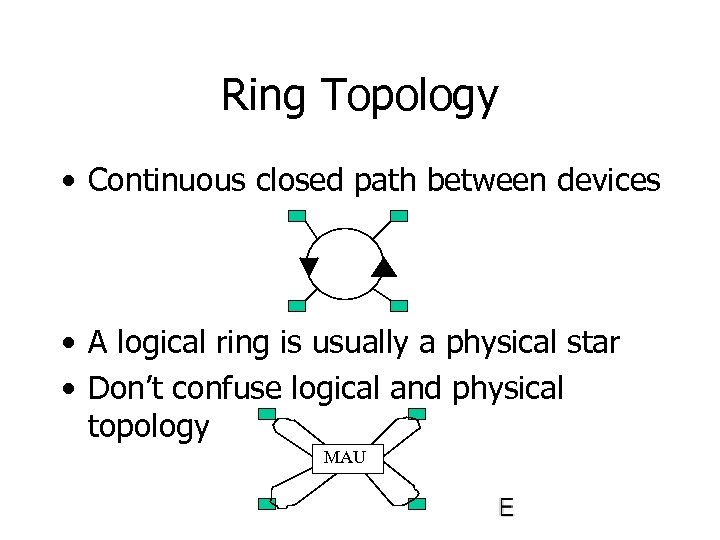 Ring Topology

• Continuous closed path between devices

• A logical ring is usually a physical star

• Don't confuse logical and physical topology

MAU

E